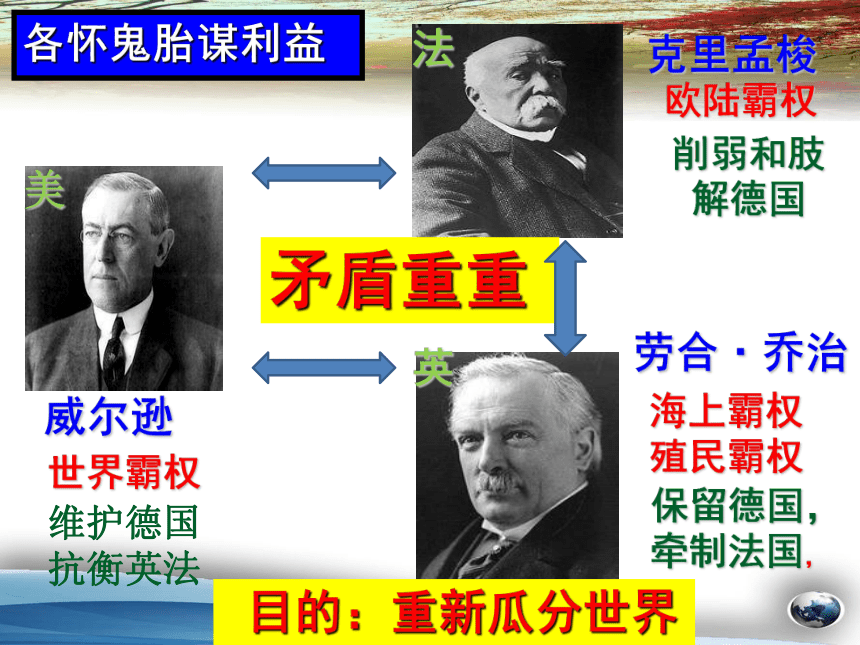 各怀鬼胎谋利益

法

克里孟梭
欧陆霸权

削弱和肢解德国

美

矛盾重重

英

劳合·乔治

海上霸权
殖民霸权

保留德国，牵制法国，

威尔逊
世界霸权
维护德国
抗衡英法

目的：重新瓜分世界